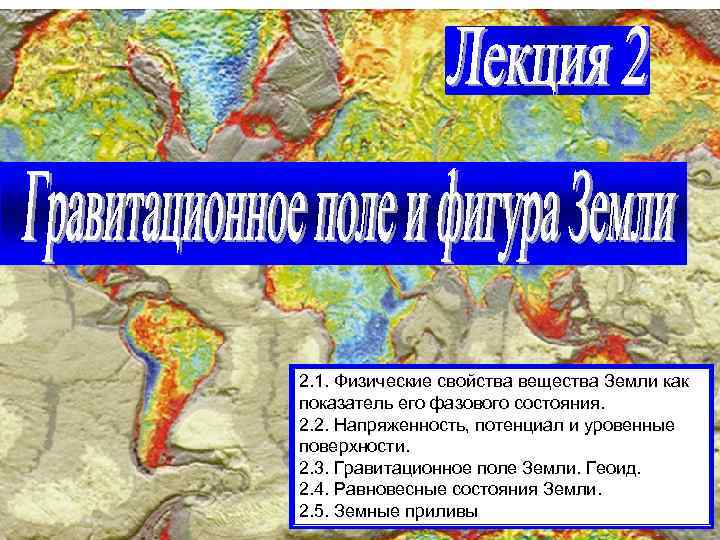 Лекция 2

Гравитационное поле и фигура Земли

2.1. Физические свойства вещества Земли как показатель его фазового состояния.
2.2. Напряженность, потенциал и уровенные поверхности.
2.3. Гравитационное поле Земли. Геоид.
2.4. Равновесные состояния Земли.
2.5. Земные приливы